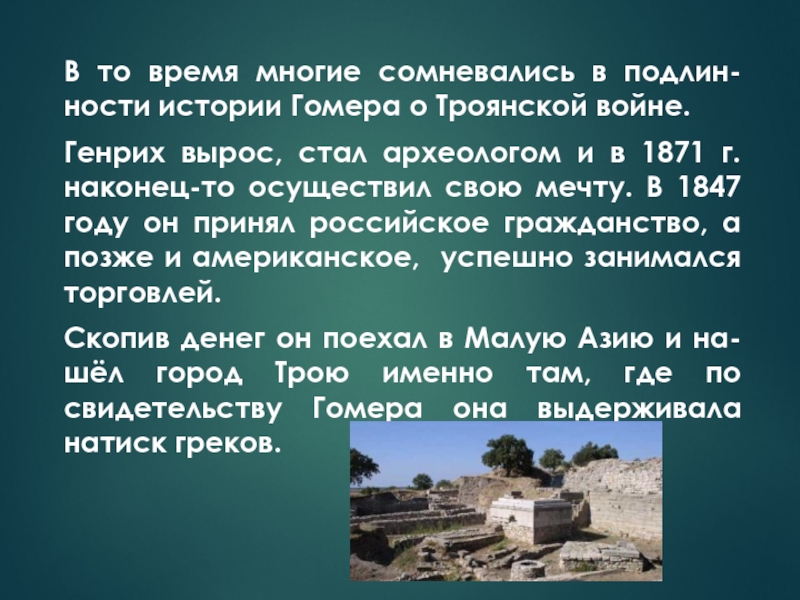 В то время многие сомневались в подлинности истории Гомера о Троянской войне.

Генрих вырос, стал археологом и в 1871 г. наконец-то осуществил свою мечту. В 1847 году он принял российское гражданство, а позже и американское, успешно занимался торговлей.

Скопив денег он поехал в Малую Азию и нашёл город Трою именно там, где по свидетельству Гомера она выдерживала натиск греков.